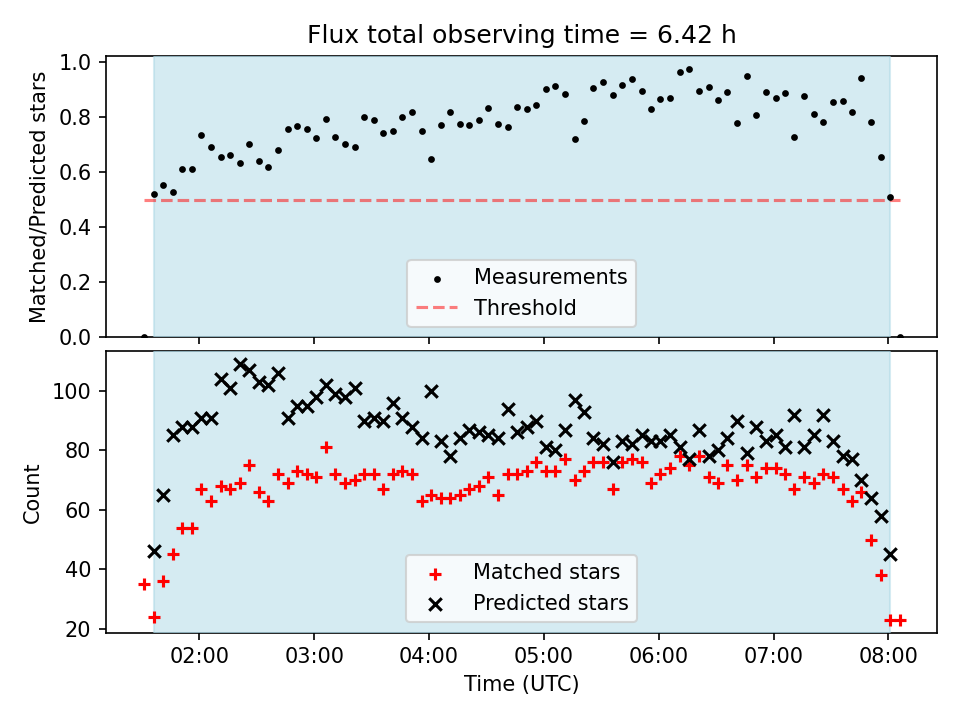 Flux total observing time = 6.42 h

Matched/Predicted stars

1.0
0.8
0.6
0.4
0.2
0.0

Measurements
Threshold

Count

100
80
60
40
20

Matched stars
Predicted stars

02:00 03:00 04:00 05:00 06:00 07:00 08:00

Time (UTC)